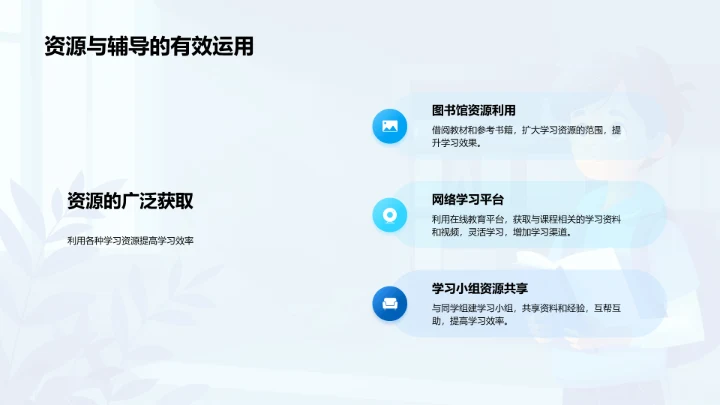 资源与辅导的有效运用

资源的广泛获取

利用各种学习资源提高学习效率

图书馆资源利用

借阅教材和参考书籍，扩大学习资源的范围，提升学习效果。

网络学习平台

利用在线教育平台，获取与课程相关的学习资料和视频，灵活学习，增加学习渠道。

学习小组资源共享

与同学组建学习小组，共享资料和经验，互帮互助，提高学习效率。